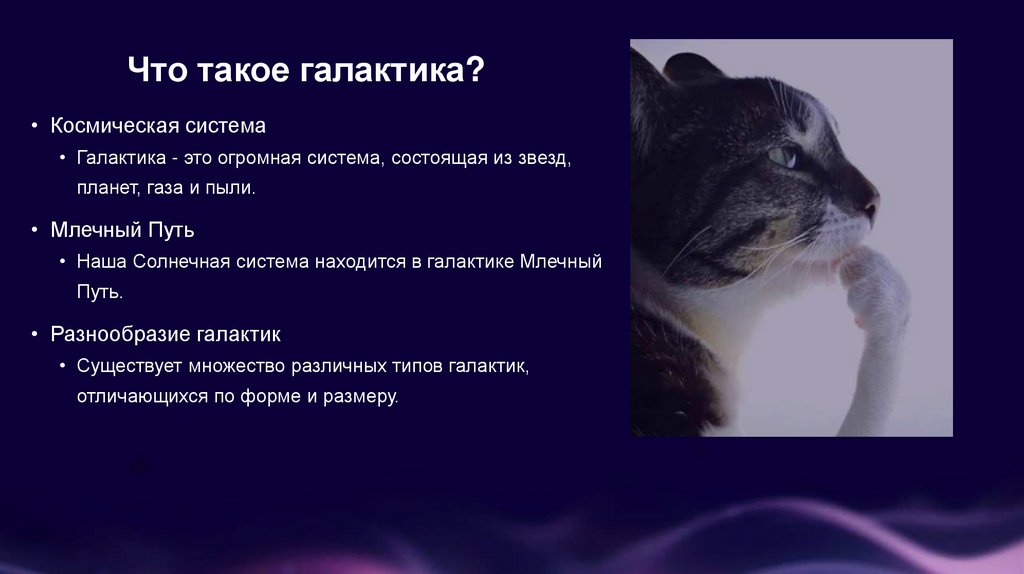 Что такое галактика?

• Космическая система
  • Галактика - это огромная система, состоящая из звезд, планет, газа и пыли.

• Млечный Путь
  • Наша Солнечная система находится в галактике Млечный Путь.

• Разнообразие галактик
  • Существует множество различных типов галактик, отличающихся по форме и размеру.